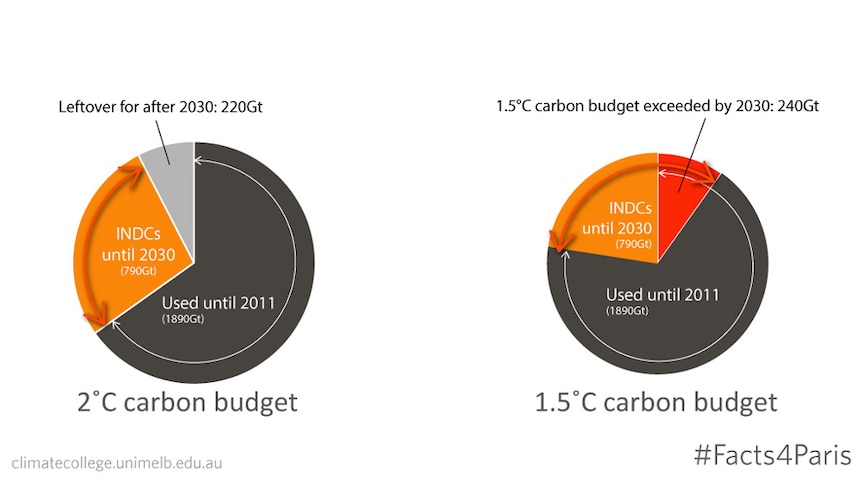 Leftover for after 2030: 220Gt

INDCs until 2030 (790Gt)

Used until 2011 (1890Gt)

2˚C carbon budget

1.5°C carbon budget exceeded by 2030: 240Gt

INDCs until 2030 (790Gt)

Used until 2011 (1890Gt)

1.5˚C carbon budget

climatecollege.unimelb.edu.au

#Facts4Paris